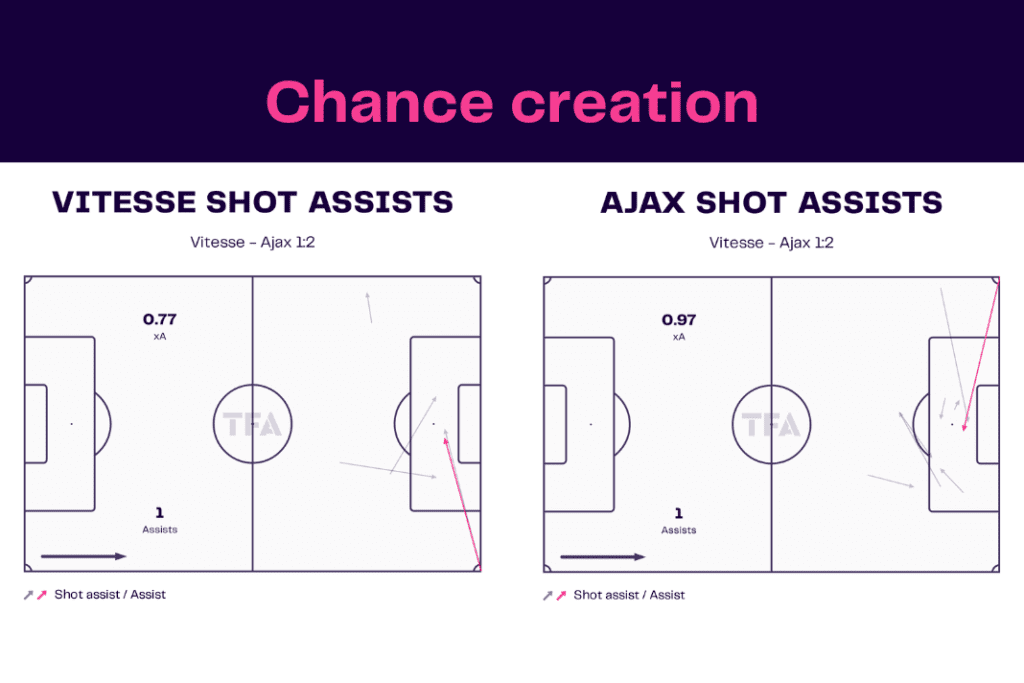 Chance creation

VITESSE SHOT ASSISTS

Vitesse - Ajax 1:2

0.77
xA

TFA

1
Assists

Shot assist / Assist

AJAX SHOT ASSISTS

Vitesse - Ajax 1:2

0.97
xA

TFA

1
Assists

Shot assist / Assist